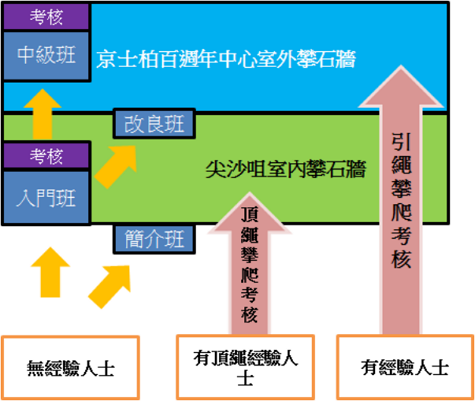 考核
中級班
京士柏百週年中心室外攀石牆
改良班
考核
入門班
尖沙咀室內攀石牆
簡介班
頂繩攀爬考核
引繩攀爬考核
無經驗人士
有頂繩經驗人士
有經驗人士